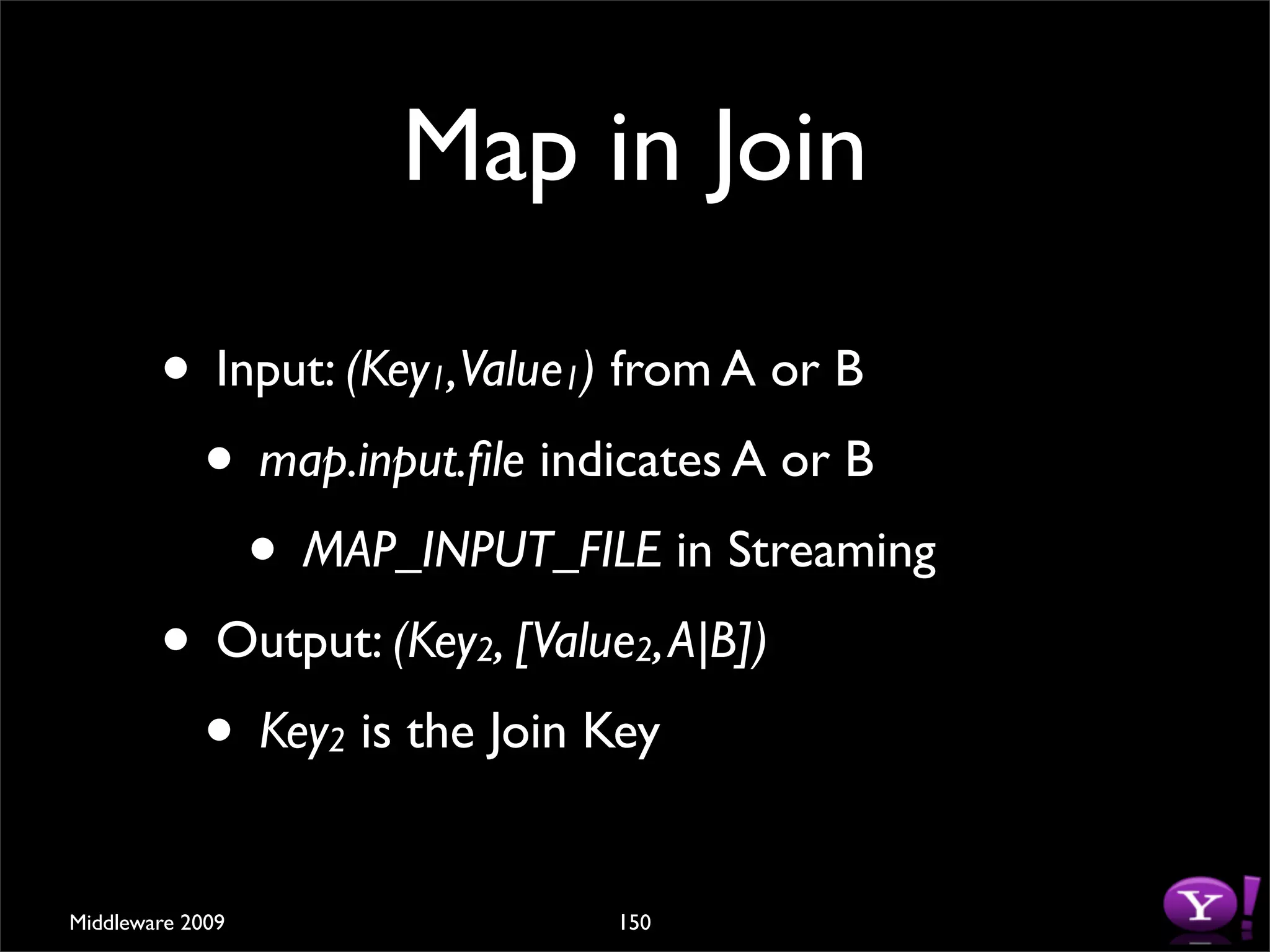 Map in Join

• Input: $(Key_1, Value_1)$ from A or B
  • map.input.file indicates A or B
    • MAP_INPUT_FILE in Streaming
• Output: $(Key_2, [Value_2, A|B])$
  • $Key_2$ is the Join Key

Middleware 2009

150

Y!